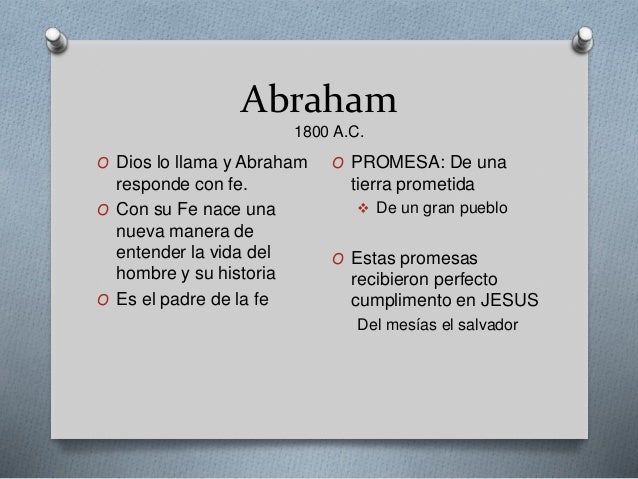 Abraham
1800 A.C.

O Dios lo llama y Abraham responde con fe.
O Con su Fe nace una nueva manera de entender la vida del hombre y su historia
O Es el padre de la fe

O PROMESA: De una tierra prometida
❖ De un gran pueblo

O Estas promesas recibieron perfecto cumplimento en JESUS
Del mesías el salvador